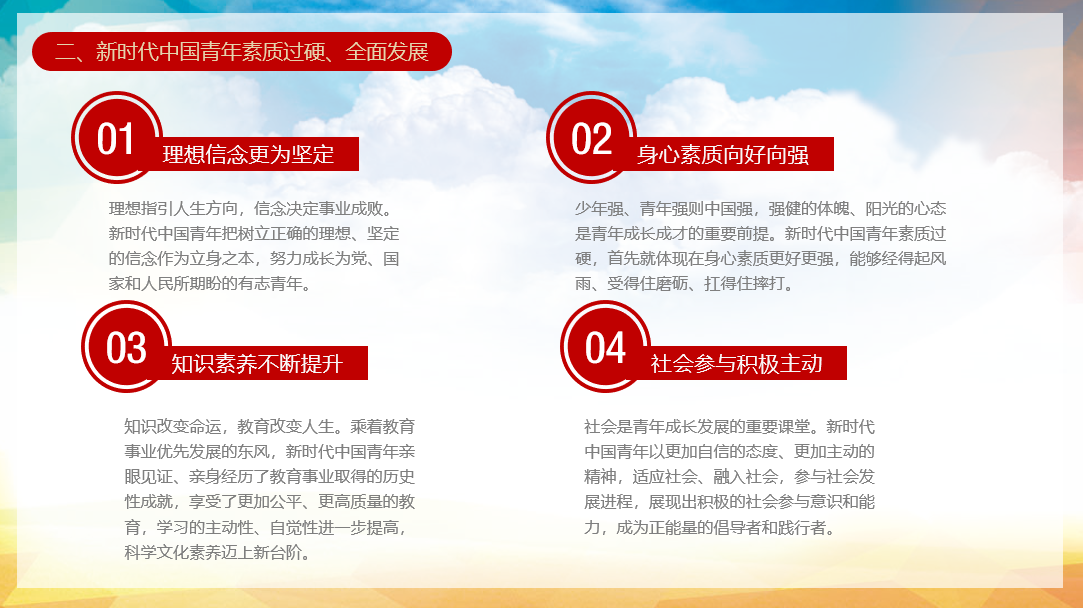 二、新时代中国青年素质过硬、全面发展

01 理想信念更为坚定

理想指引人生方向，信念决定事业成败。新时代中国青年把树立正确的理想、坚定的信念作为立身之本，努力成长为党、国家和人民所期盼的有志青年。

02 身心素质向好向强

少年强、青年强则中国强，强健的体魄、阳光的心态是青年成长成才的重要前提。新时代中国青年素质过硬，首先就体现在身心素质更好更强，能够经得起风雨、受得住磨砺、扛得住摔打。

03 知识素养不断提升

知识改变命运，教育改变人生。乘着教育事业优先发展的东风，新时代中国青年亲眼见证、亲身经历了教育事业取得的历史性成就，享受了更加公平、更高质量的教育，学习的主动性、自觉性进一步提高，科学文化素养迈上新台阶。

04 社会参与积极主动

社会是青年成长发展的重要课堂。新时代中国青年以更加自信的态度、更加主动的精神，适应社会、融入社会，参与社会发展进程，展现出积极的社会参与意识和能力，成为正能量的倡导者和践行者。